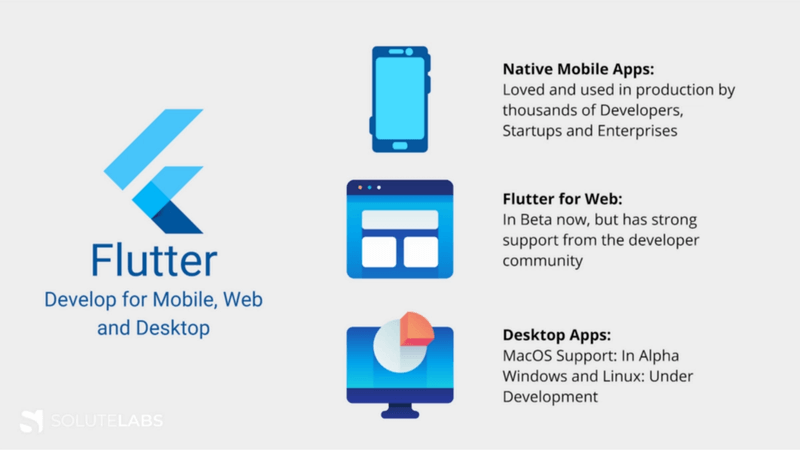 Flutter
Develop for Mobile, Web and Desktop

Native Mobile Apps:
Loved and used in production by thousands of Developers, Startups and Enterprises

Flutter for Web:
In Beta now, but has strong support from the developer community

Desktop Apps:
MacOS Support: In Alpha
Windows and Linux: Under Development

SOLUTELABS